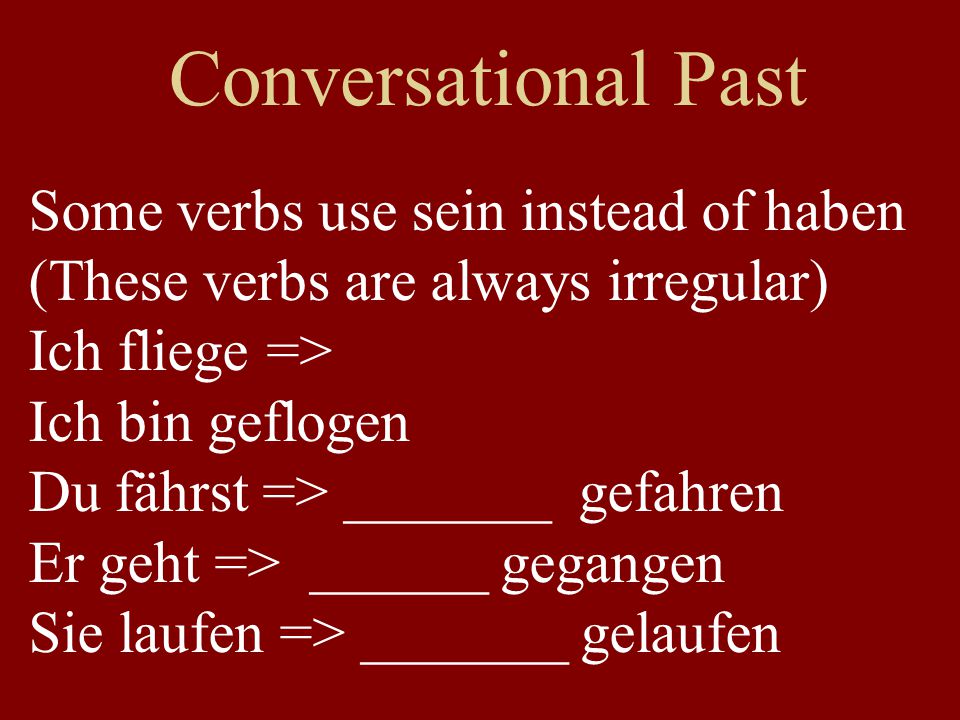 Conversational Past

Some verbs use sein instead of haben
(These verbs are always irregular)
Ich fliege =>
Ich bin geflogen
Du fährst => ________ gefahren
Er geht => _______ gegangen
Sie laufen => ________ gelaufen